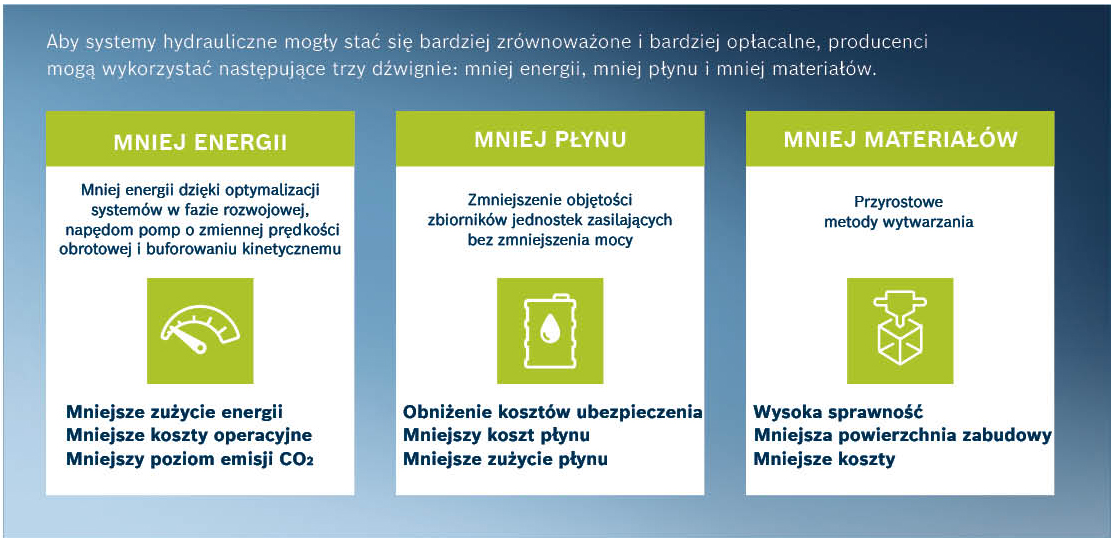 Aby systemy hydrauliczne mogły stać się bardziej zrównoważone i bardziej opłacalne, producenci mogą wykorzystać następujące trzy dźwignie: mniej energii, mniej płynu i mniej materiałów.

MNIEJ ENERGII

Mniej energii dzięki optymalizacji systemów w fazie rozwojowej, napędom pomp o zmiennej prędkości obrotowej i buforowaniu kinetycznemu

Mniejsze zużycie energii
Mniejsze koszty operacyjne
Mniejszy poziom emisji $CO_2$

MNIEJ PŁYNU

Zmniejszenie objętości zbiorników jednostek zasilających bez zmniejszenia mocy

Obniżenie kosztów ubezpieczenia
Mniejszy koszt płynu
Mniejsze zużycie płynu

MNIEJ MATERIAŁÓW

Przyrostowe metody wytwarzania

Wysoka sprawność
Mniejsza powierzchnia zabudowy
Mniejsze koszty